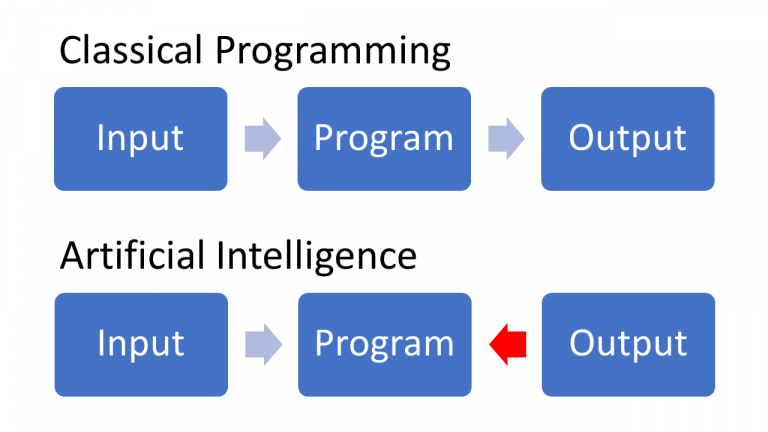 Classical Programming

Input

Program

Output

Artificial Intelligence

Input

Program

Output